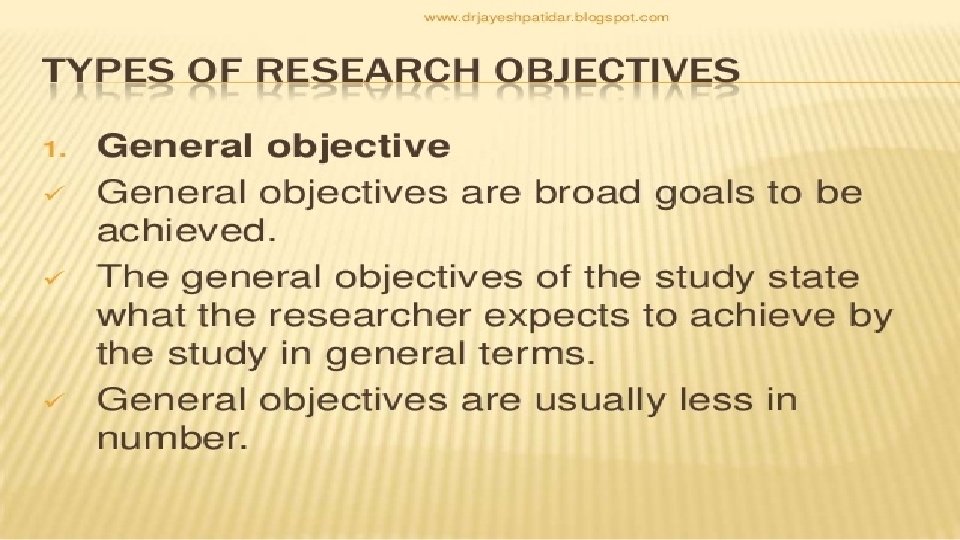 www.drjayeshpatidar.blogspot.com

TYPES OF RESEARCH OBJECTIVES

1. General objective

✓ General objectives are broad goals to be achieved.

✓ The general objectives of the study state what the researcher expects to achieve by the study in general terms.

✓ General objectives are usually less in number.